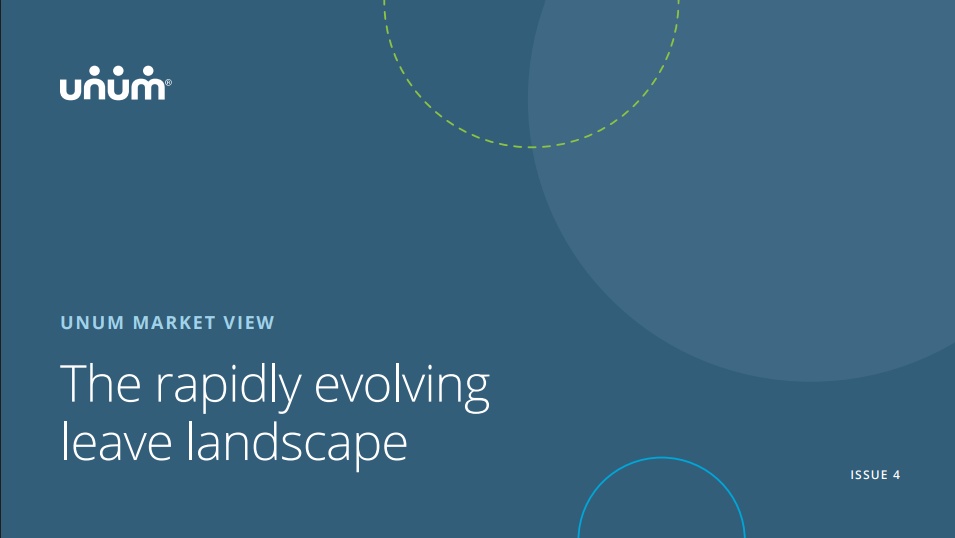 unum®

UNUM MARKET VIEW

The rapidly evolving leave landscape

ISSUE 4